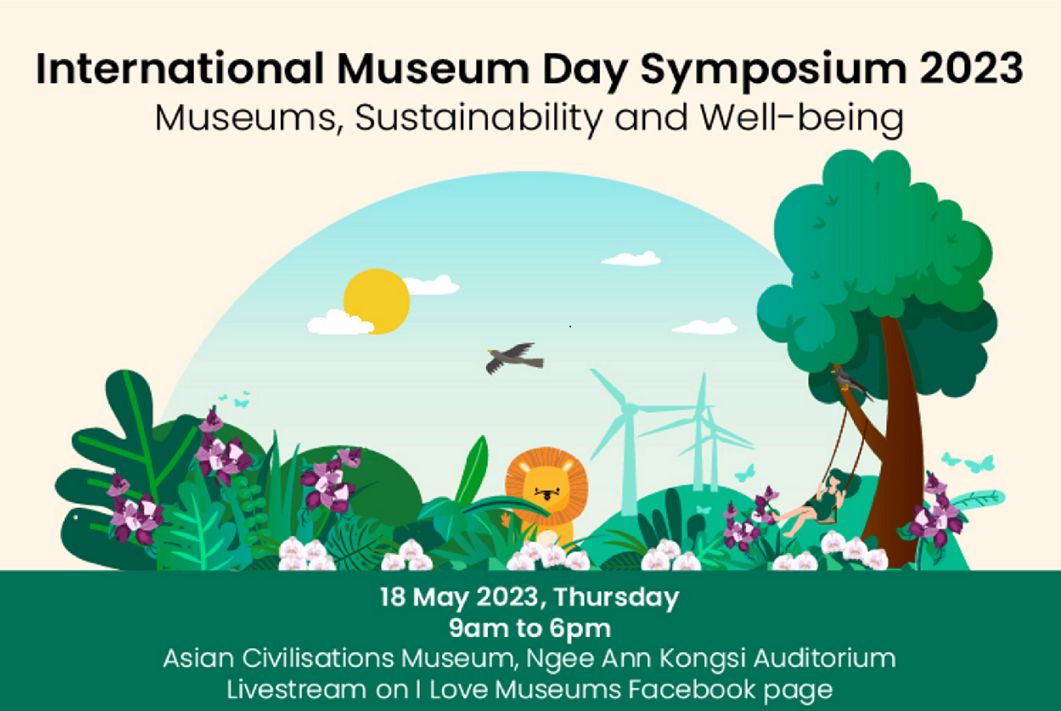 International Museum Day Symposium 2023
Museums, Sustainability and Well-being

18 May 2023, Thursday
9am to 6pm
Asian Civilisations Museum, Ngee Ann Kongsi Auditorium
Livestream on I Love Museums Facebook page